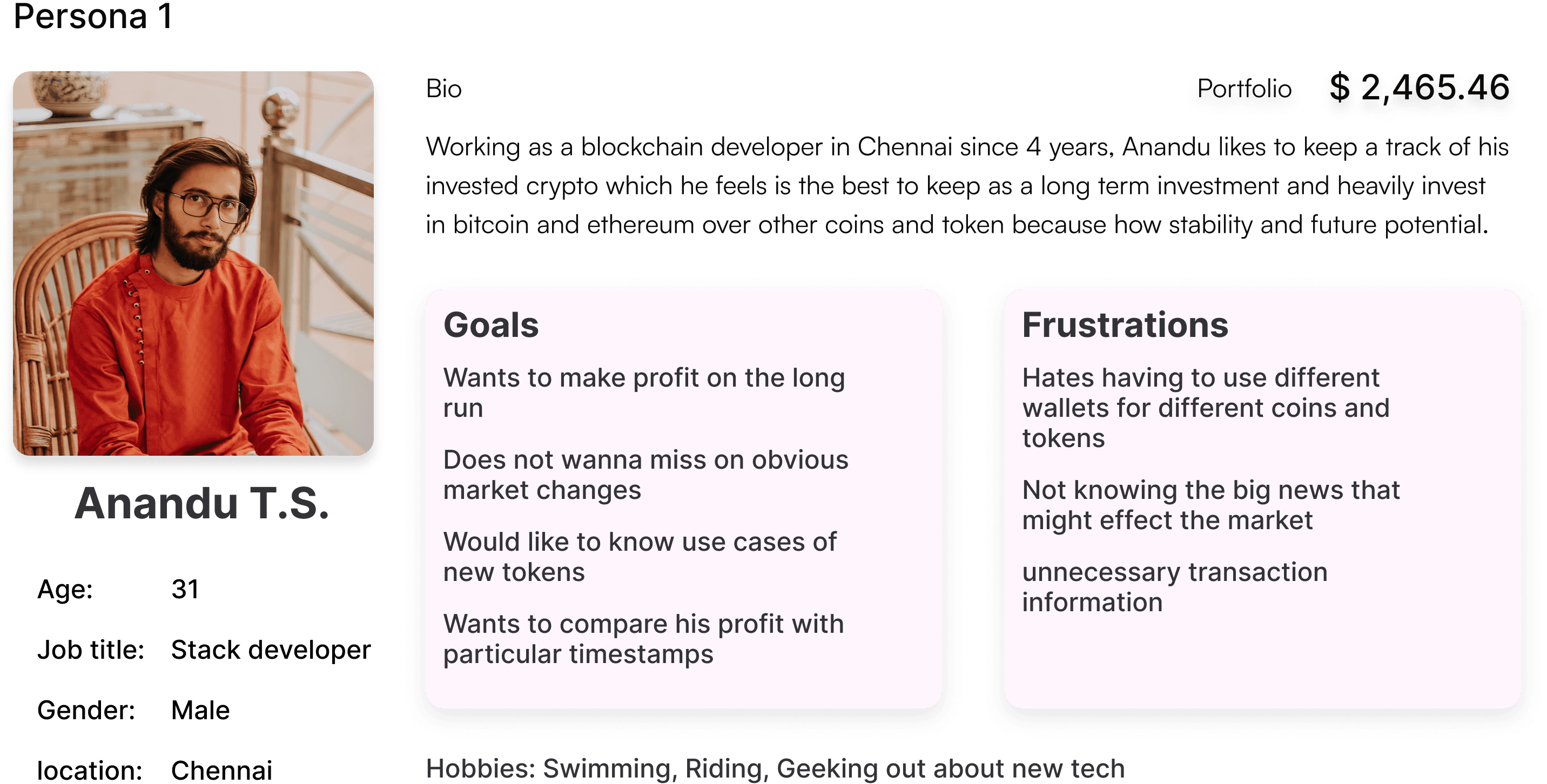 Persona 1

Anandu T.S.

Age: 31

Job title: Stack developer

Gender: Male

location: Chennai

Bio

Portfolio $ 2,465.46

Working as a blockchain developer in Chennai since 4 years, Anandu likes to keep a track of his invested crypto which he feels is the best to keep as a long term investment and heavily invest in bitcoin and ethereum over other coins and token because how stability and future potential.

Goals

Wants to make profit on the long run

Does not wanna miss on obvious market changes

Would like to know use cases of new tokens

Wants to compare his profit with particular timestamps

Frustrations

Hates having to use different wallets for different coins and tokens

Not knowing the big news that might effect the market

unnecessary transaction information

Hobbies: Swimming, Riding, Geeking out about new tech